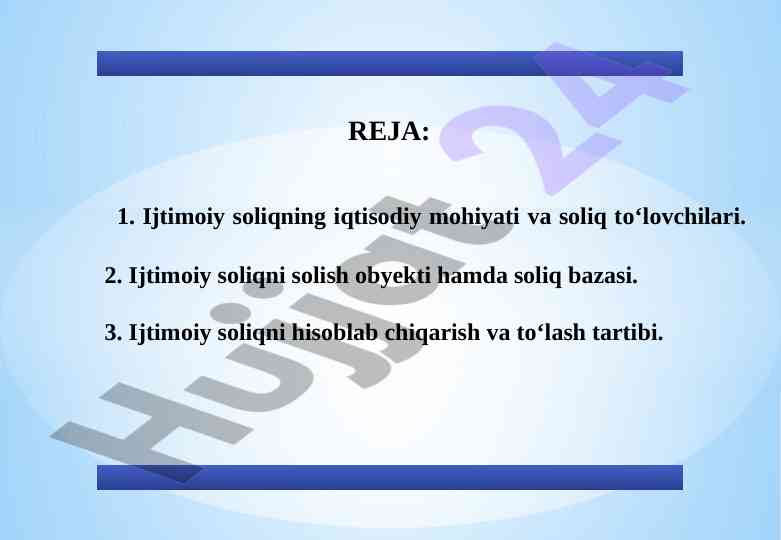 REJA:

1. Ijtimoiy soliqning iqtisodiy mohiyati va soliq to‘lovchilari.

2. Ijtimoiy soliqni solish obyekti hamda soliq bazasi.

3. Ijtimoiy soliqni hisoblab chiqarish va to‘lash tartibi.

Hujjat 24